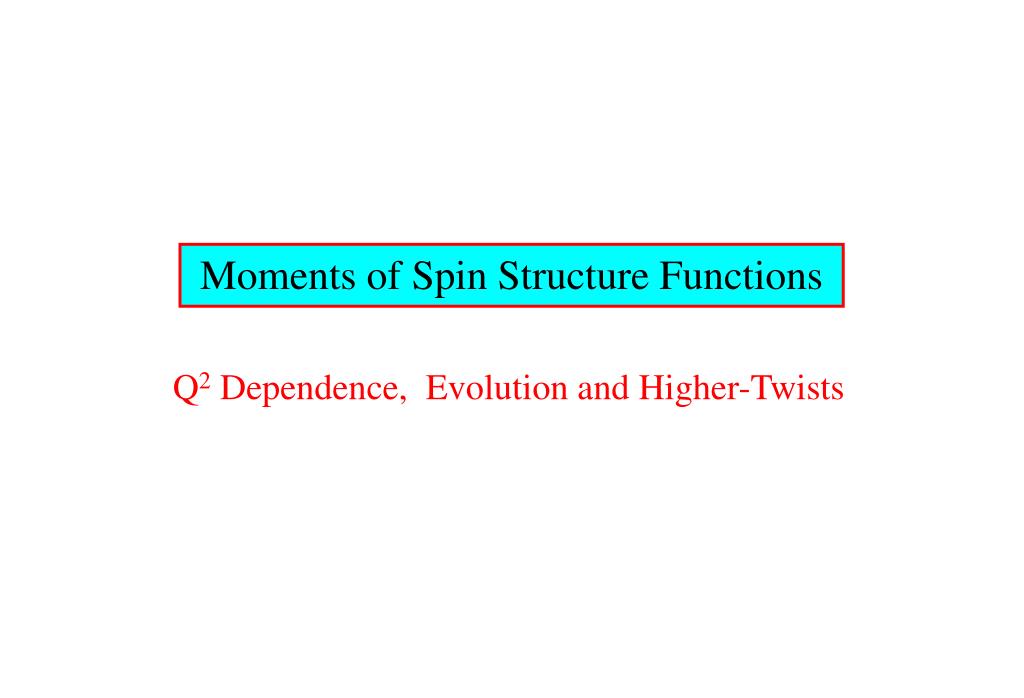 Moments of Spin Structure Functions

$Q^2$ Dependence, Evolution and Higher-Twists